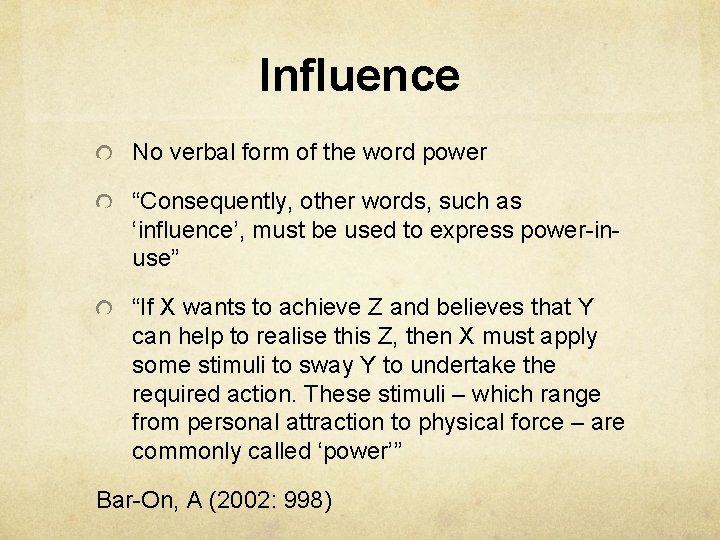 Influence

No verbal form of the word power

“Consequently, other words, such as ‘influence’, must be used to express power-in-use”

“If X wants to achieve Z and believes that Y can help to realise this Z, then X must apply some stimuli to sway Y to undertake the required action. These stimuli – which range from personal attraction to physical force – are commonly called ‘power’”

Bar-On, A (2002: 998)